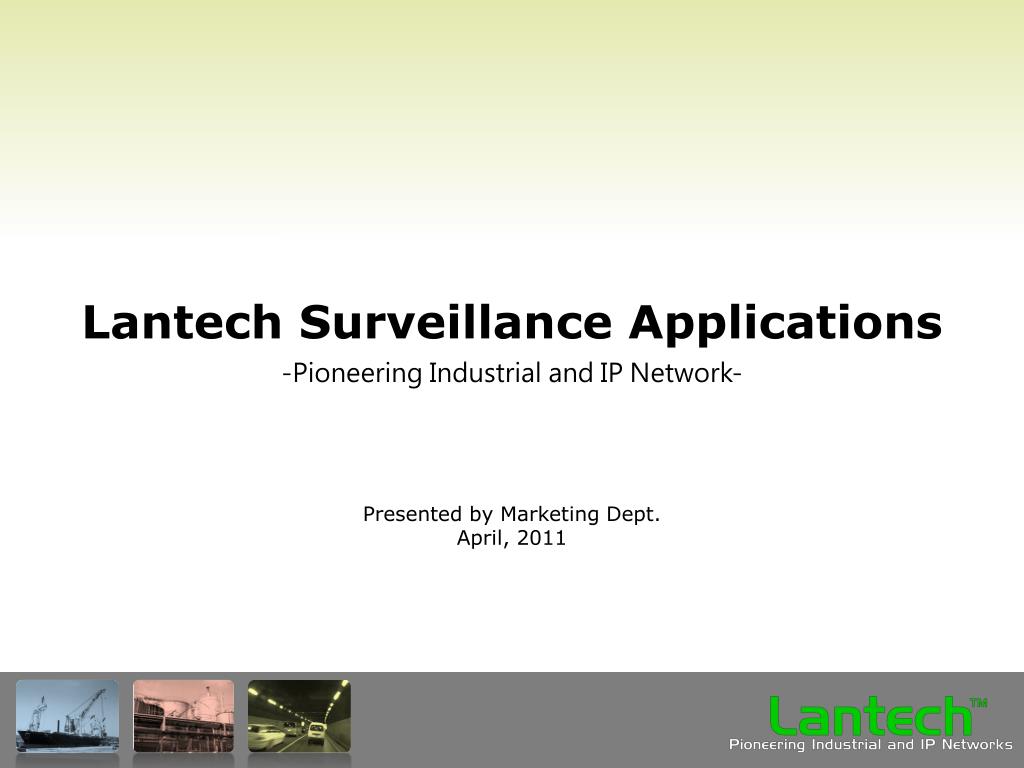 Lantech Surveillance Applications

-Pioneering Industrial and IP Network-

Presented by Marketing Dept.
April, 2011

Lantech™
Pioneering Industrial and IP Networks